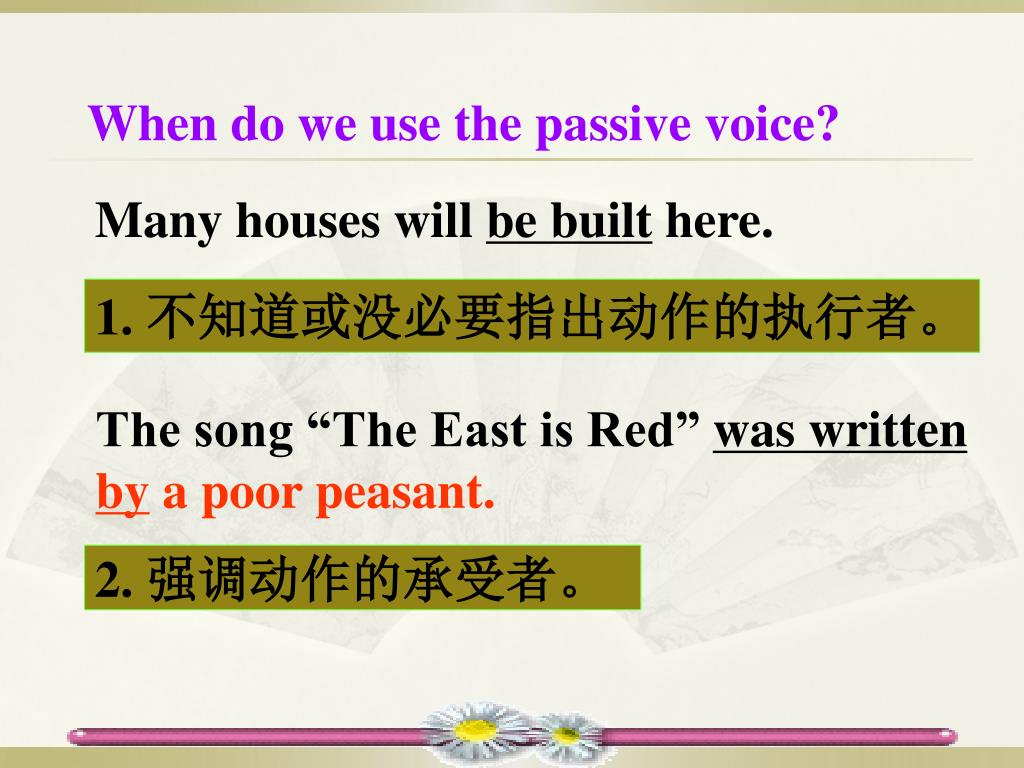 When do we use the passive voice?

Many houses will be built here.

1. 不知道或没必要指出动作的执行者。

The song “The East is Red” was written by a poor peasant.

2. 强调动作的承受者。